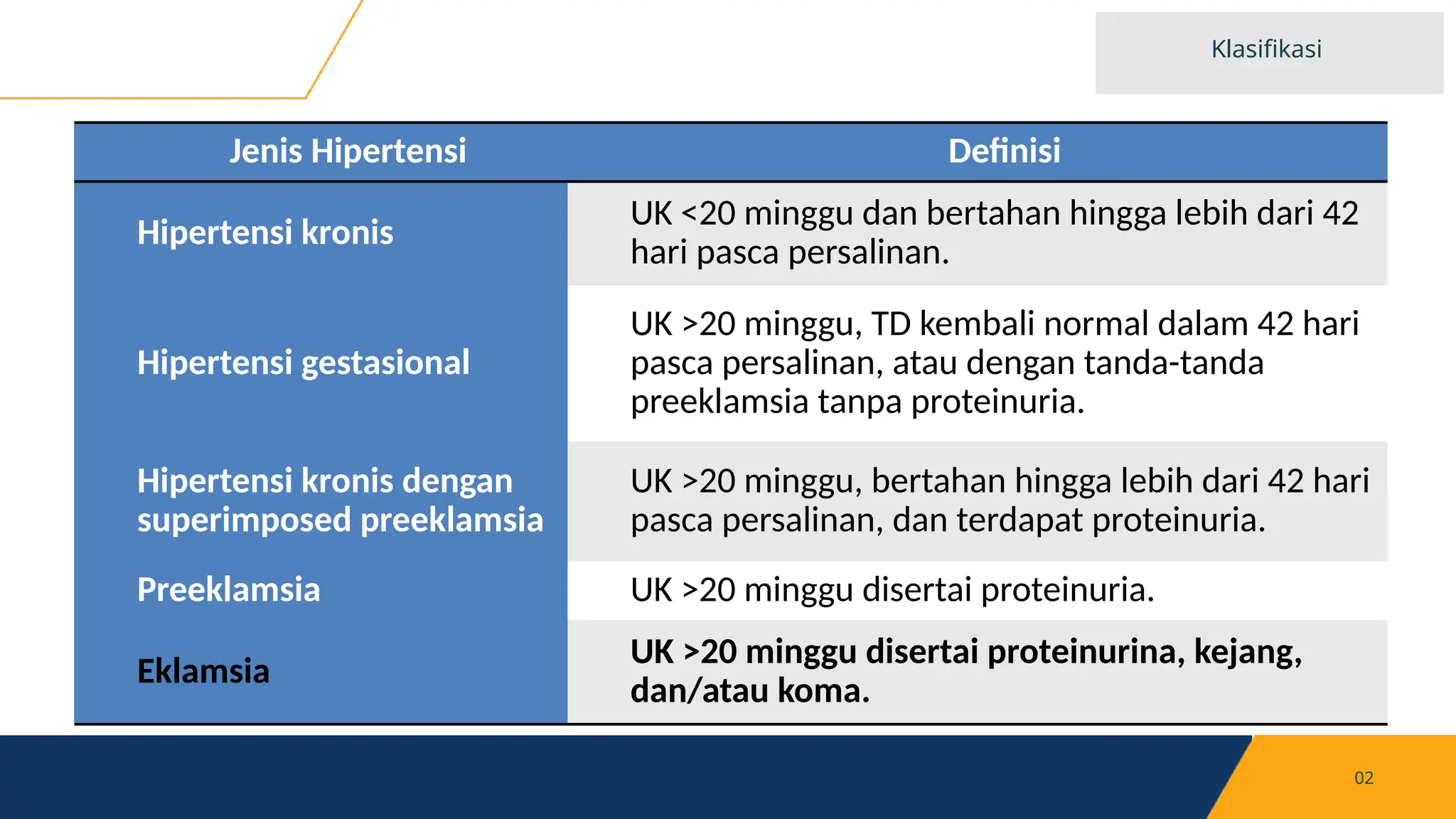 Klasifikasi

| Jenis Hipertensi | Definisi |
|---|---|
| Hipertensi kronis | UK <20 minggu dan bertahan hingga lebih dari 42 hari pasca persalinan. |
| Hipertensi gestasional | UK >20 minggu, TD kembali normal dalam 42 hari pasca persalinan, atau dengan tanda-tanda preeklamsia tanpa proteinuria. |
| Hipertensi kronis dengan superimposed preeklamsia | UK >20 minggu, bertahan hingga lebih dari 42 hari pasca persalinan, dan terdapat proteinuria. |
| Preeklamsia | UK >20 minggu disertai proteinuria. |
| Eklamsia | UK >20 minggu disertai proteinurina, kejang, dan/atau koma. |

02